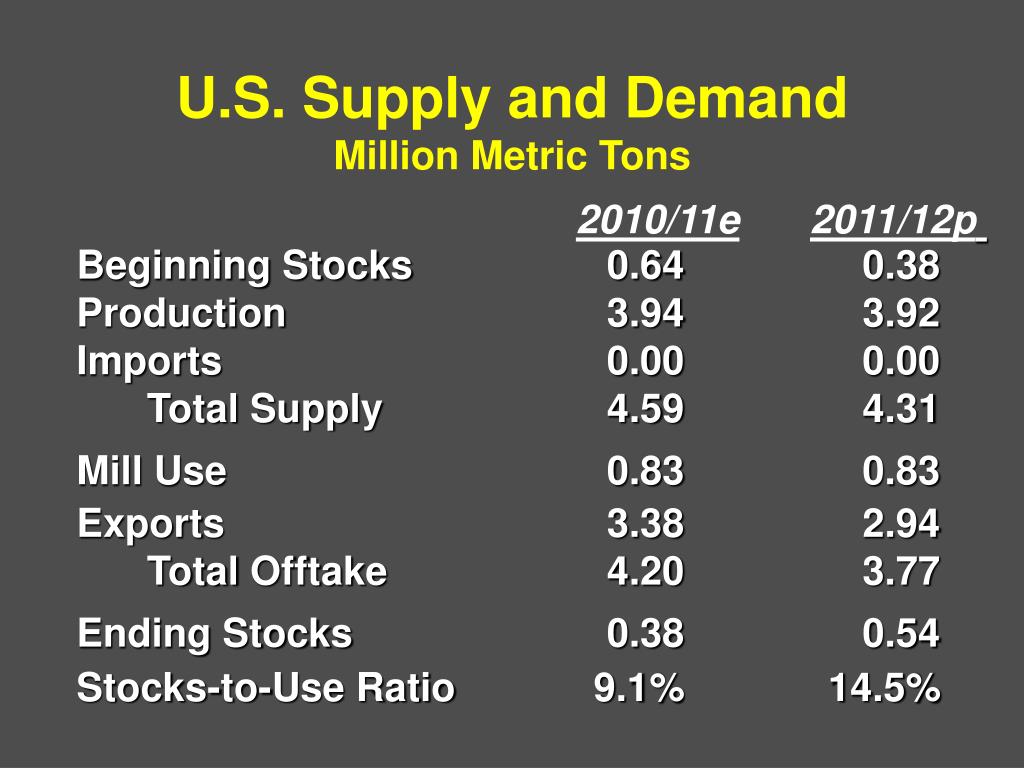 U.S. Supply and Demand
Million Metric Tons

| | 2010/11e | 2011/12p |
|---|---|---|
| Beginning Stocks | 0.64 | 0.38 |
| Production | 3.94 | 3.92 |
| Imports | 0.00 | 0.00 |
| Total Supply | 4.59 | 4.31 |
| Mill Use | 0.83 | 0.83 |
| Exports | 3.38 | 2.94 |
| Total Offtake | 4.20 | 3.77 |
| Ending Stocks | 0.38 | 0.54 |
| Stocks-to-Use Ratio | 9.1% | 14.5% |